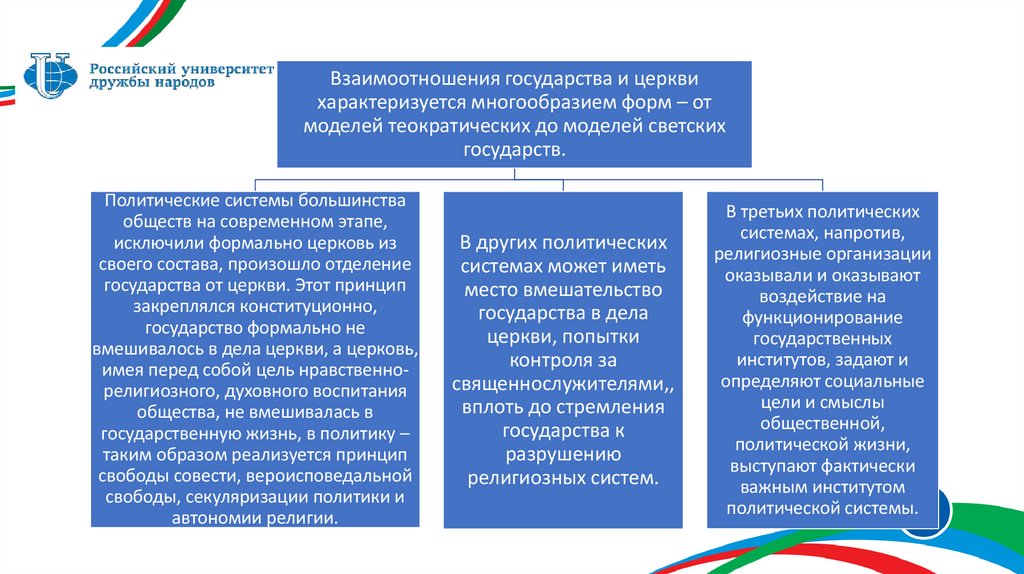 Российский университет дружбы народов

Взаимоотношения государства и церкви характеризуется многообразием форм – от моделей теократических до моделей светских государств.

Политические системы большинства обществ на современном этапе, исключили формально церковь из своего состава, произошло отделение государства от церкви. Этот принцип закреплялся конституционно, государство формально не вмешивалось в дела церкви, а церковь, имея перед собой цель нравственно-религиозного, духовного воспитания общества, не вмешивалась в государственную жизнь, в политику – таким образом реализуется принцип свободы совести, вероисповедальной свободы, секуляризации политики и автономии религии.

В других политических системах может иметь место вмешательство государства в дела церкви, попытки контроля за священнослужителями,, вплоть до стремления государства к разрушению религиозных систем.

В третьих политических системах, напротив, религиозные организации оказывали и оказывают воздействие на функционирование государственных институтов, задают и определяют социальные цели и смыслы общественной, политической жизни, выступают фактически важным институтом политической системы.